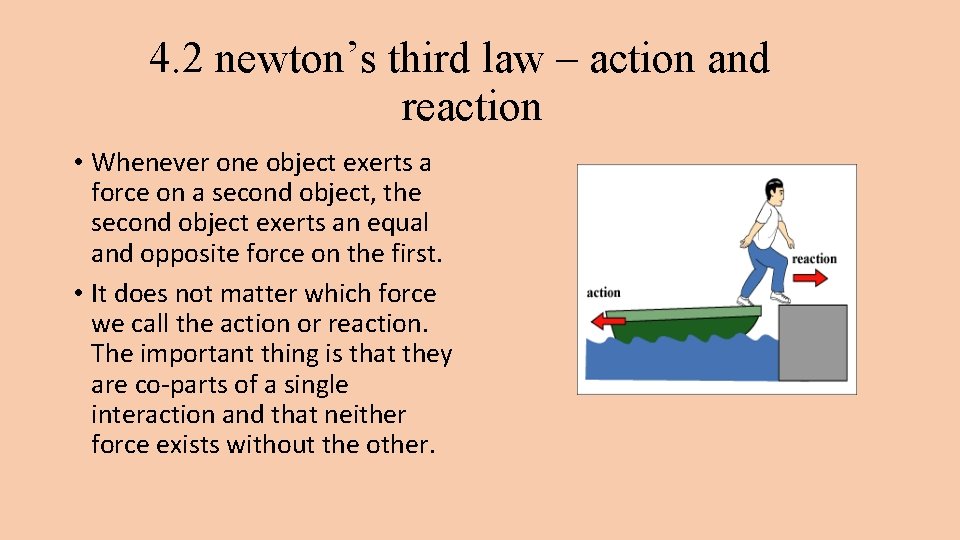 4.2 newton’s third law – action and reaction

• Whenever one object exerts a force on a second object, the second object exerts an equal and opposite force on the first.

• It does not matter which force we call the action or reaction. The important thing is that they are co-parts of a single interaction and that neither force exists without the other.

reaction

action